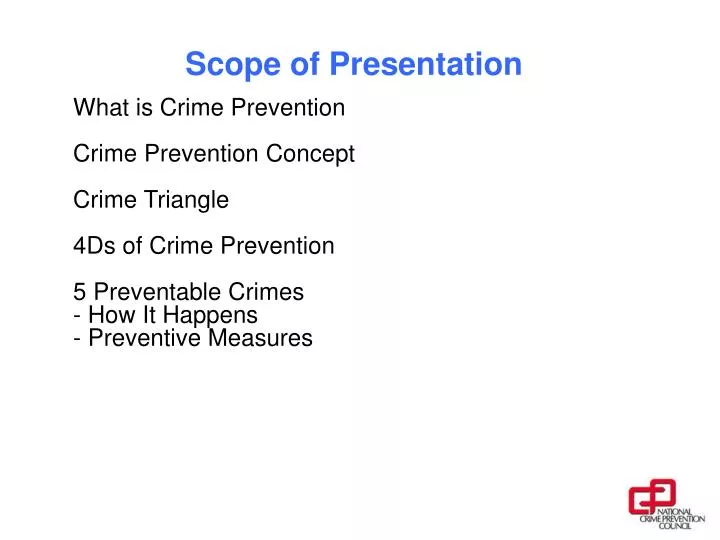 Scope of Presentation

What is Crime Prevention

Crime Prevention Concept

Crime Triangle

4Ds of Crime Prevention

5 Preventable Crimes
- How It Happens
- Preventive Measures

NATIONAL CRIME PREVENTION COUNCIL